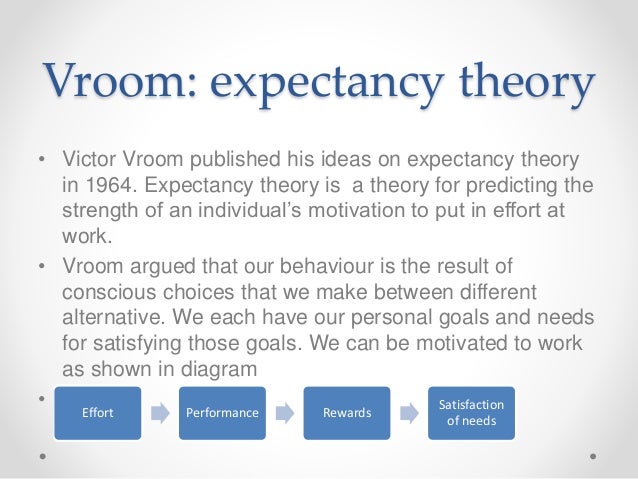 Vroom: expectancy theory

• Victor Vroom published his ideas on expectancy theory in 1964. Expectancy theory is a theory for predicting the strength of an individual's motivation to put in effort at work.

• Vroom argued that our behaviour is the result of conscious choices that we make between different alternative. We each have our personal goals and needs for satisfying those goals. We can be motivated to work as shown in diagram

•

Effort

Performance

Rewards

Satisfaction of needs